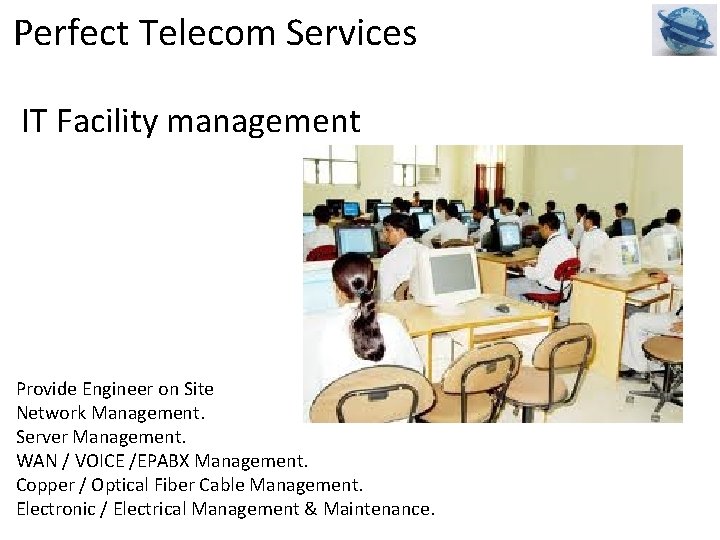 Perfect Telecom Services

IT Facility management

Provide Engineer on Site
Network Management.
Server Management.
WAN / VOICE /EPABX Management.
Copper / Optical Fiber Cable Management.
Electronic / Electrical Management & Maintenance.